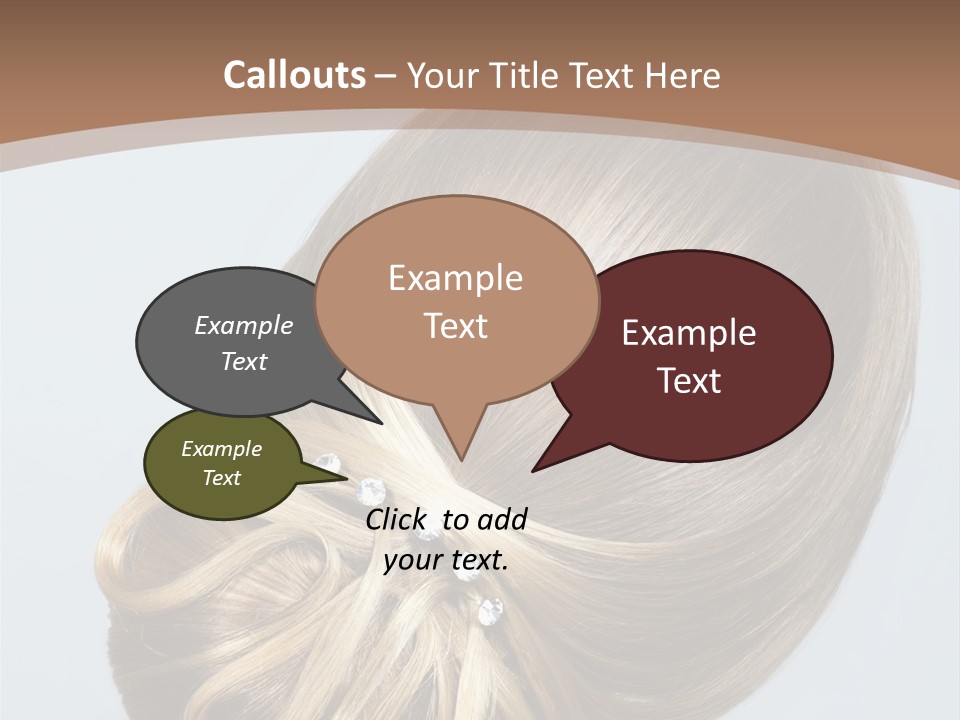 Callouts – Your Title Text Here

Example Text

Example Text

Example Text

Example Text

Click to add your text.